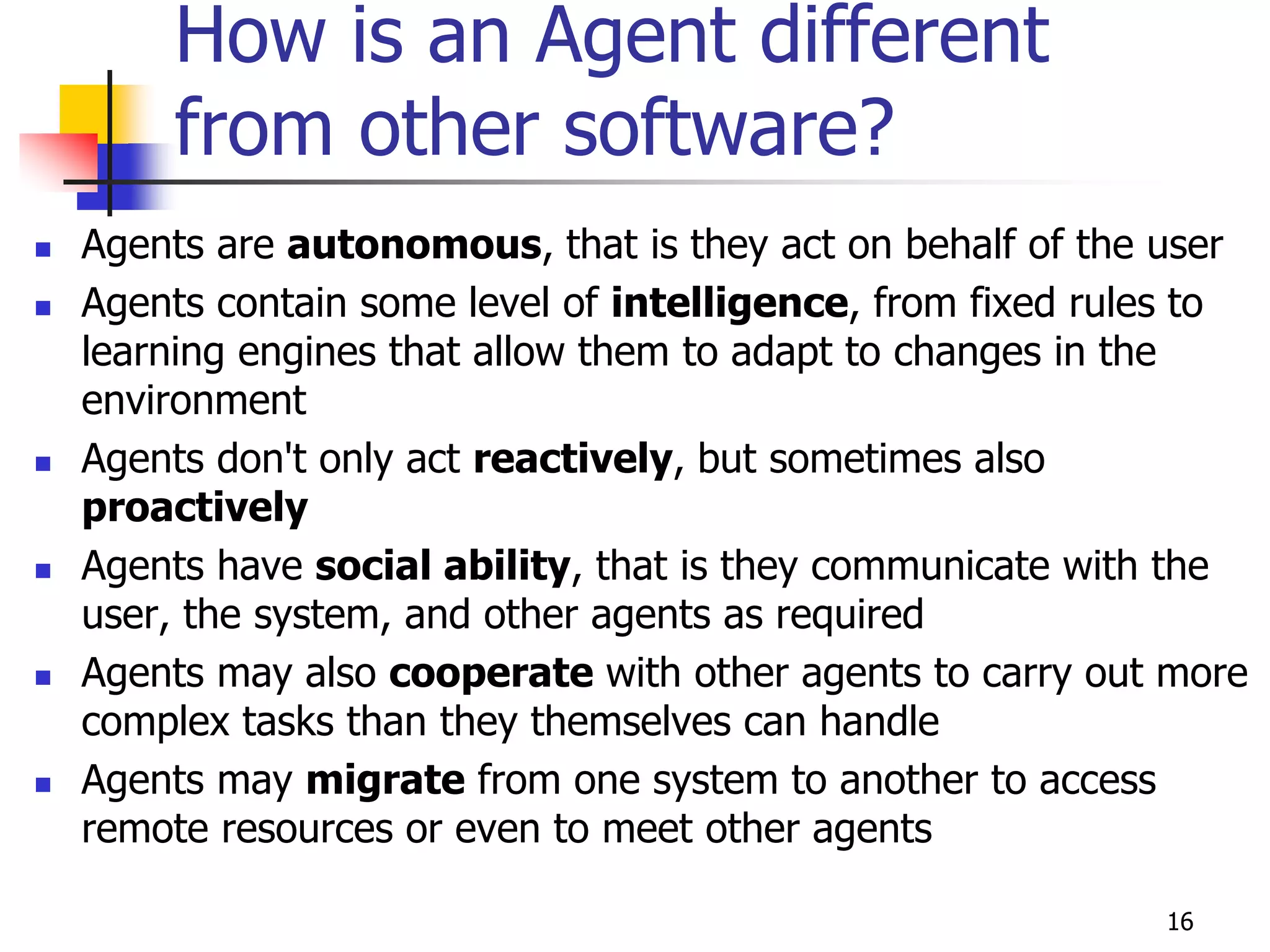 How is an Agent different from other software?

- Agents are **autonomous**, that is they act on behalf of the user
- Agents contain some level of **intelligence**, from fixed rules to learning engines that allow them to adapt to changes in the environment
- Agents don't only act **reactively**, but sometimes also **proactively**
- Agents have **social ability**, that is they communicate with the user, the system, and other agents as required
- Agents may also **cooperate** with other agents to carry out more complex tasks than they themselves can handle
- Agents may **migrate** from one system to another to access remote resources or even to meet other agents

16